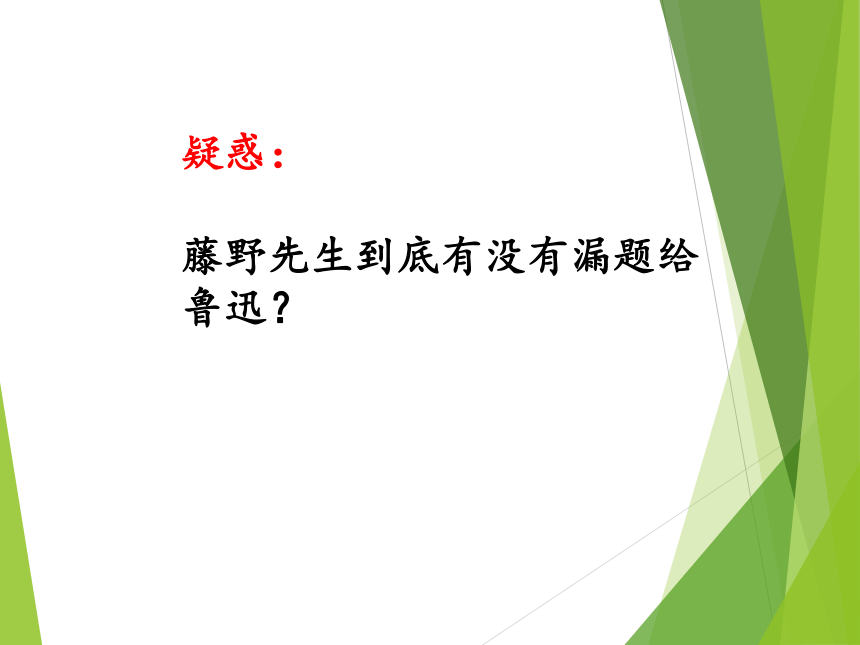 疑惑：

藤野先生到底有没有漏题给鲁迅？